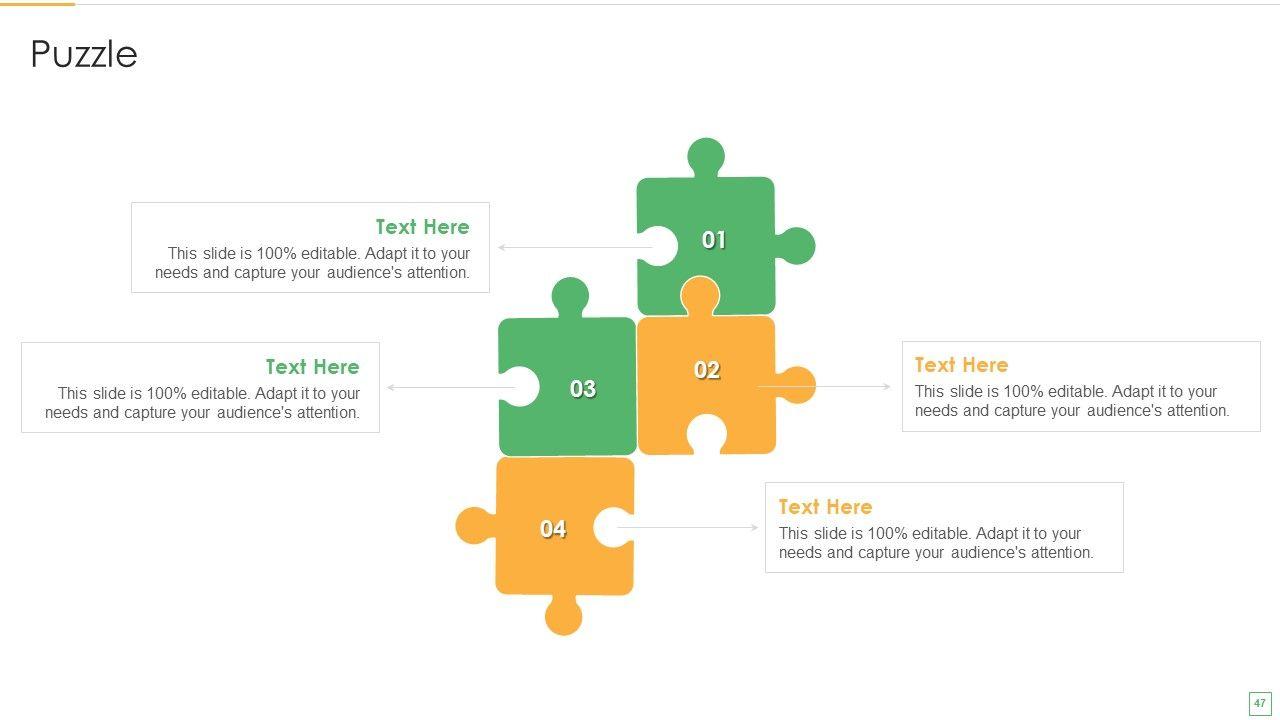 Puzzle

Text Here
This slide is 100% editable. Adapt it to your needs and capture your audience's attention.

01

Text Here
This slide is 100% editable. Adapt it to your needs and capture your audience's attention.

03

02

Text Here
This slide is 100% editable. Adapt it to your needs and capture your audience's attention.

04

Text Here
This slide is 100% editable. Adapt it to your needs and capture your audience's attention.

47